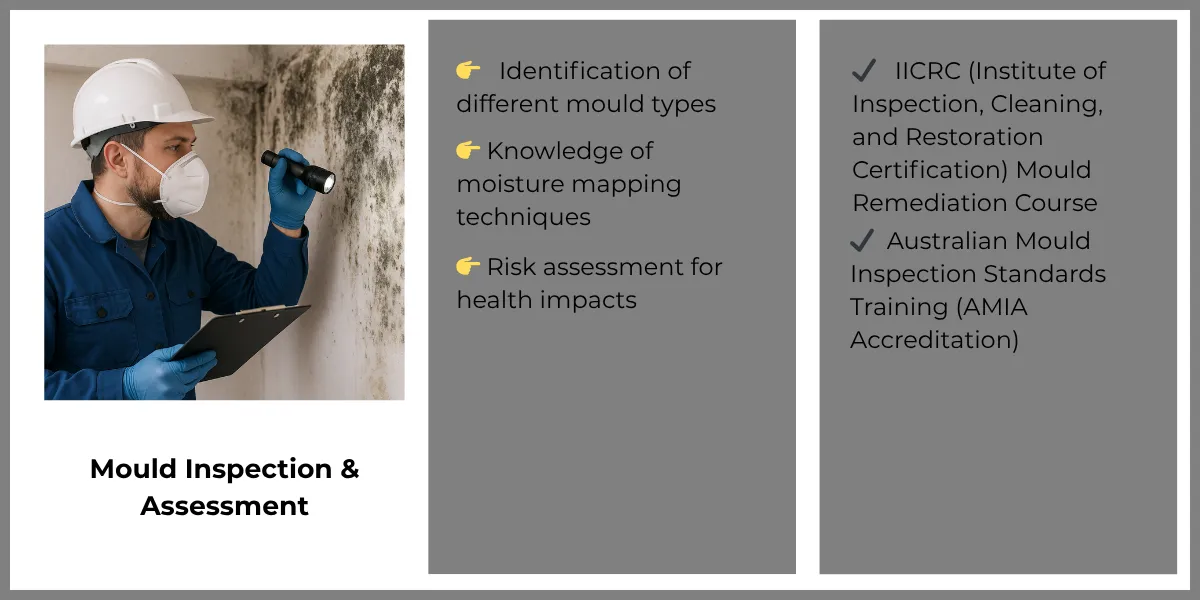 Mould Inspection & Assessment

👉 Identification of different mould types

👉 Knowledge of moisture mapping techniques

👉 Risk assessment for health impacts

✔ IICRC (Institute of Inspection, Cleaning, and Restoration Certification) Mould Remediation Course

✔ Australian Mould Inspection Standards Training (AMIA Accreditation)